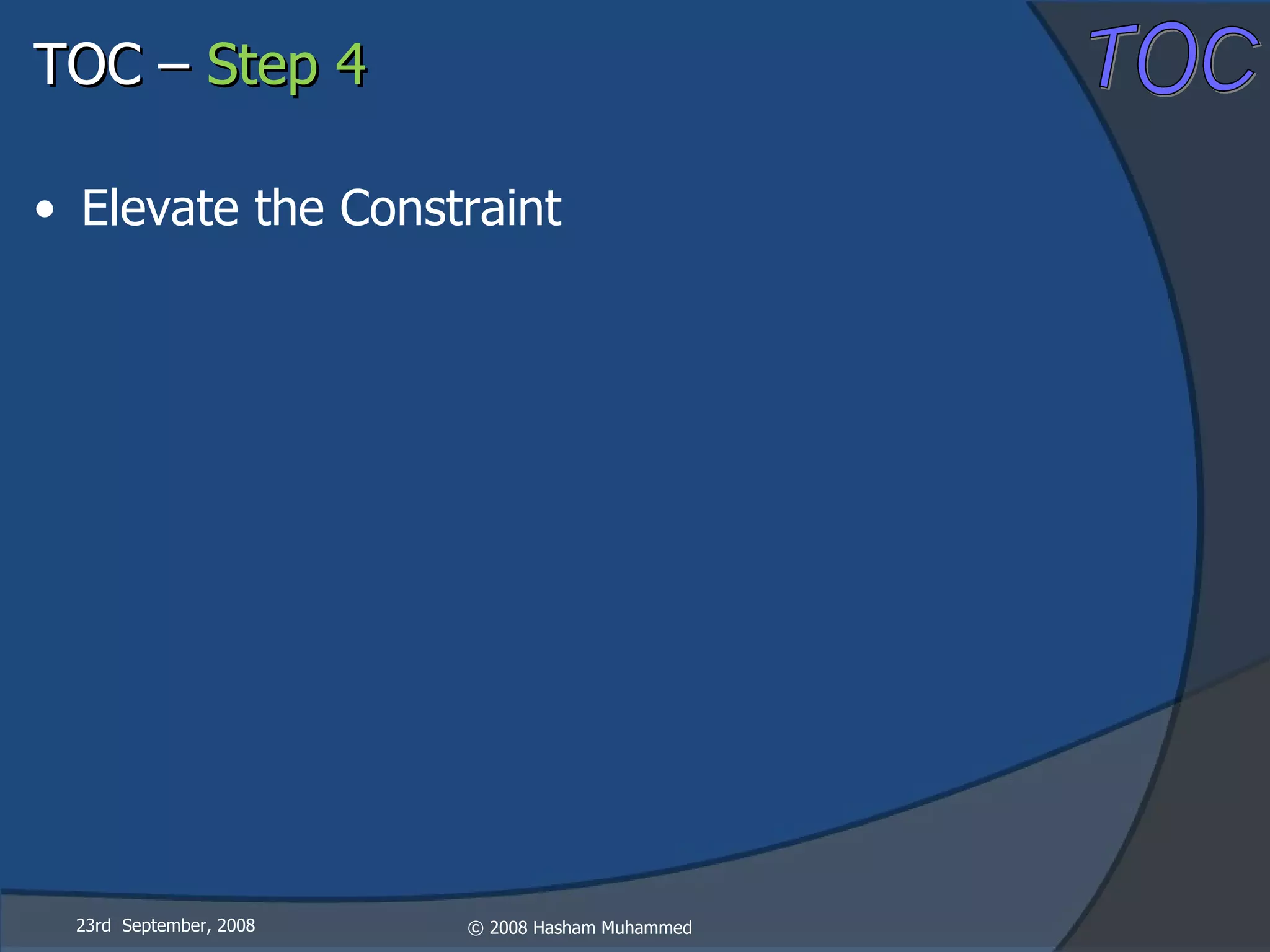 TOC – Step 4

TOC

• Elevate the Constraint

23rd September, 2008

© 2008 Hasham Muhammed